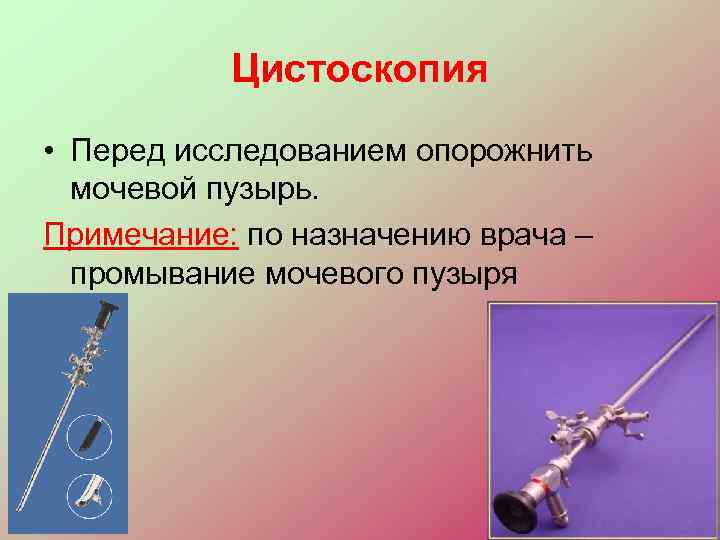 Цистоскопия

• Перед исследованием опорожнить мочевой пузырь.

Примечание: по назначению врача – промывание мочевого пузыря